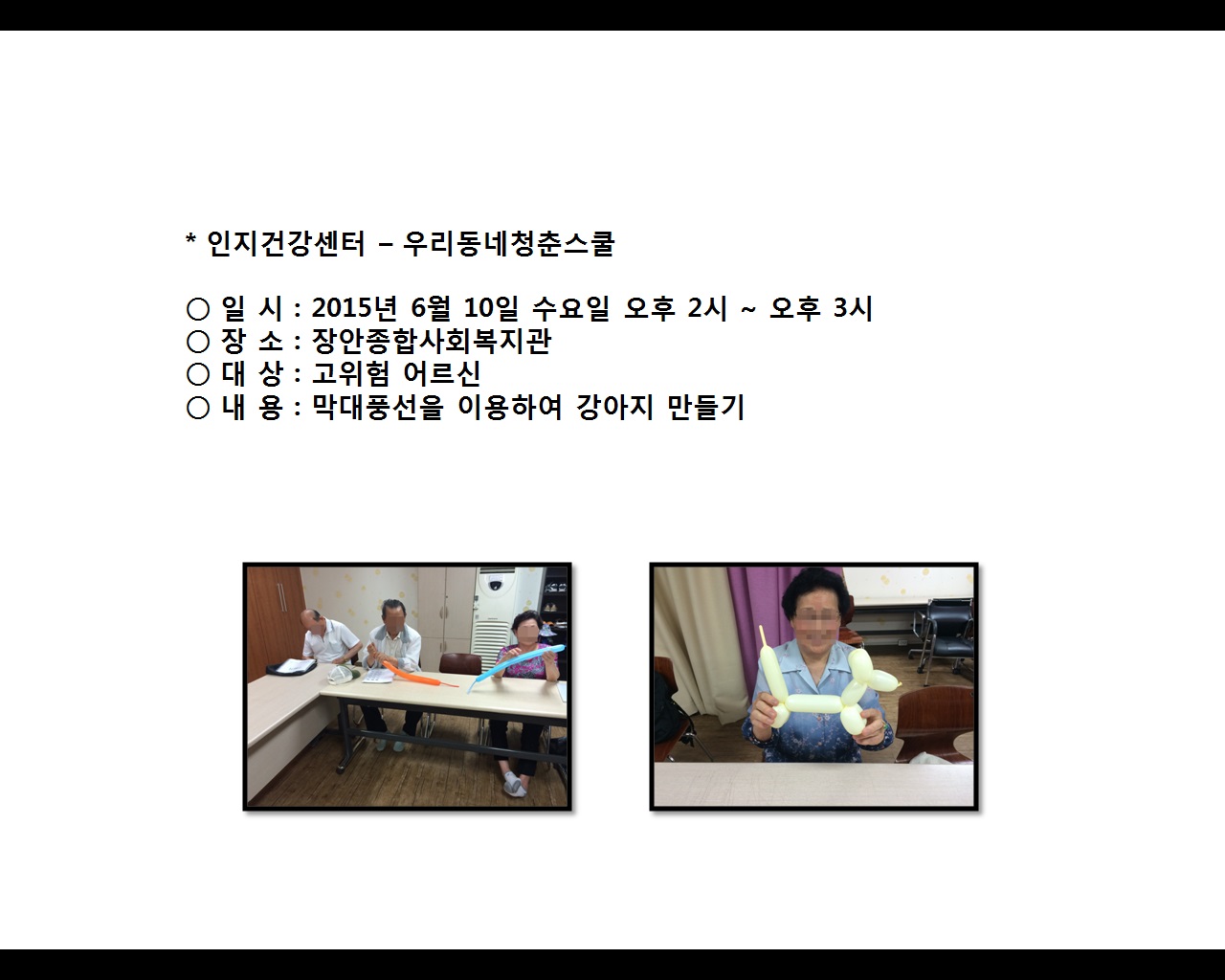 * 인지건강센터 – 우리동네청춘스쿨

○ 일 시 : 2015년 6월 10일 수요일 오후 2시 ~ 오후 3시
○ 장 소 : 장안종합사회복지관
○ 대 상 : 고위험 어르신
○ 내 용 : 막대풍선을 이용하여 강아지 만들기